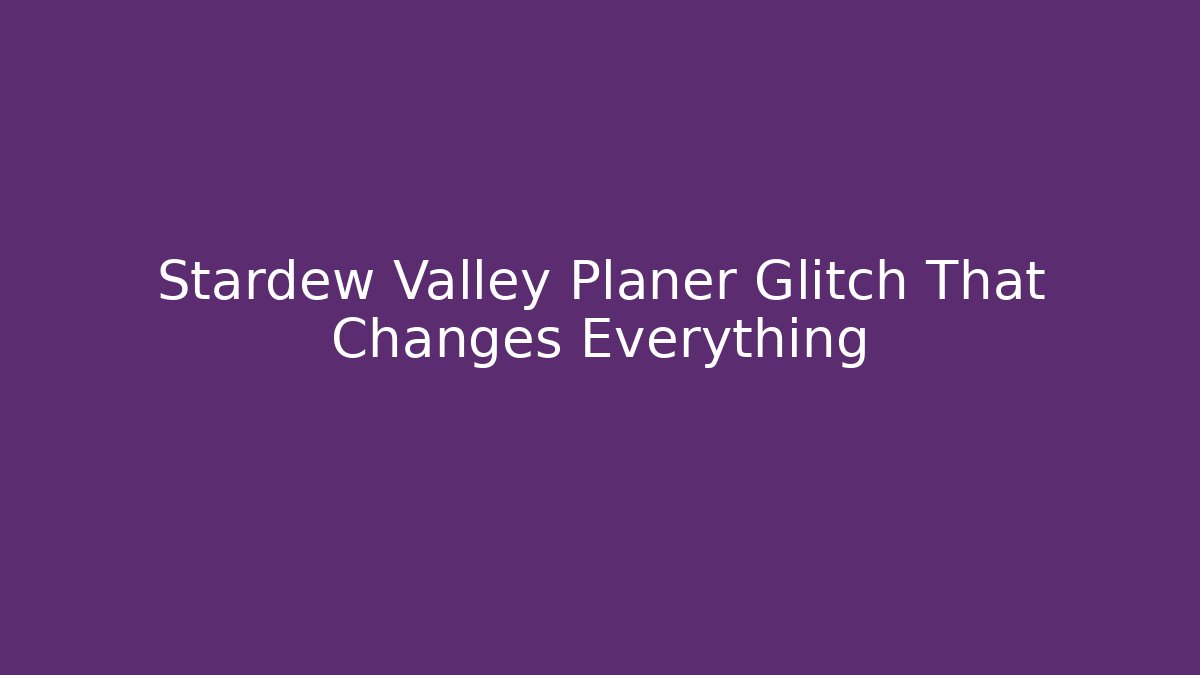 Stardew Valley Planer Glitch That Changes Everything